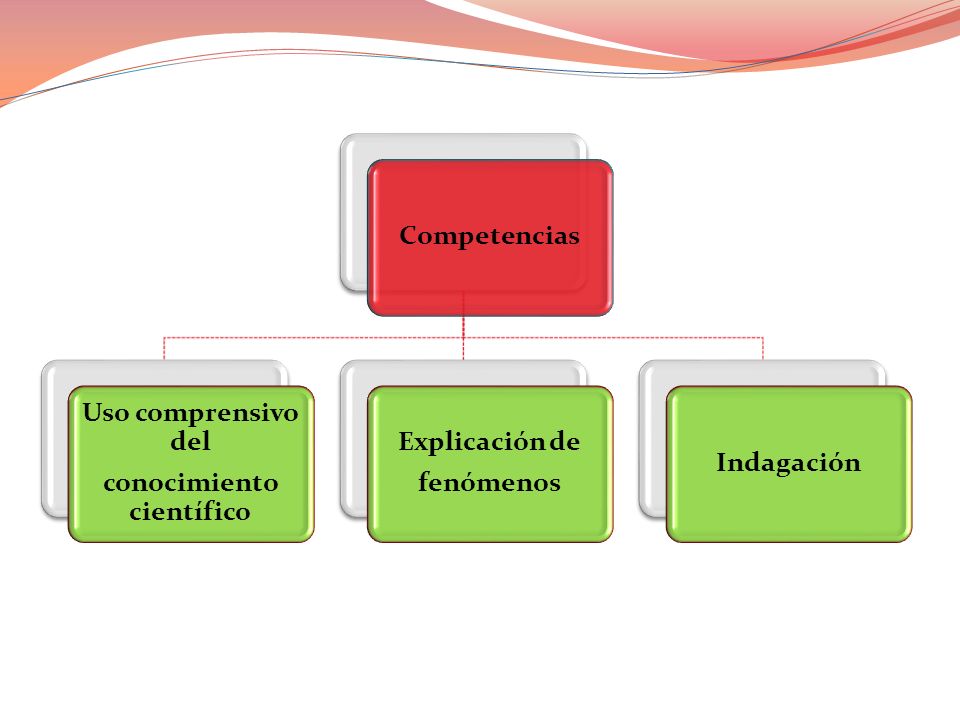 Competencias

Uso comprensivo del conocimiento científico

Explicación de fenómenos

Indagación